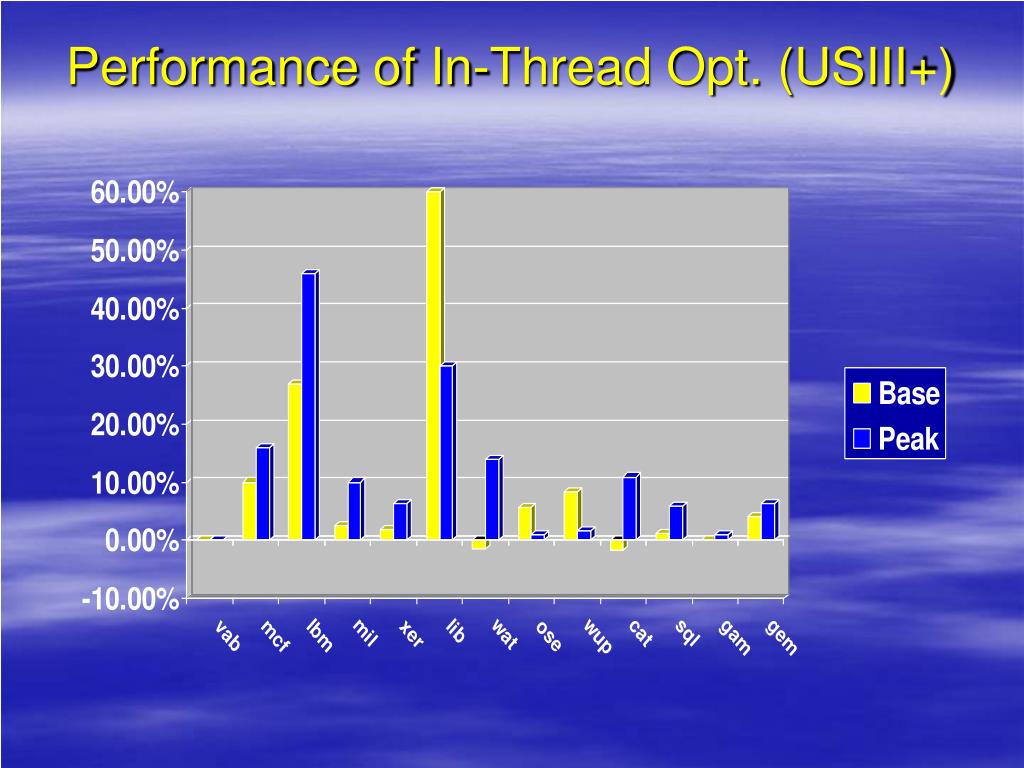 Performance of In-Thread Opt. (USIII+)

60.00%
50.00%
40.00%
30.00%
20.00%
10.00%
0.00%
-10.00%

vab
mcf
lbm
mil
xer
lib
wat
ose
wup
cat
sql
gam
gem

Base
Peak